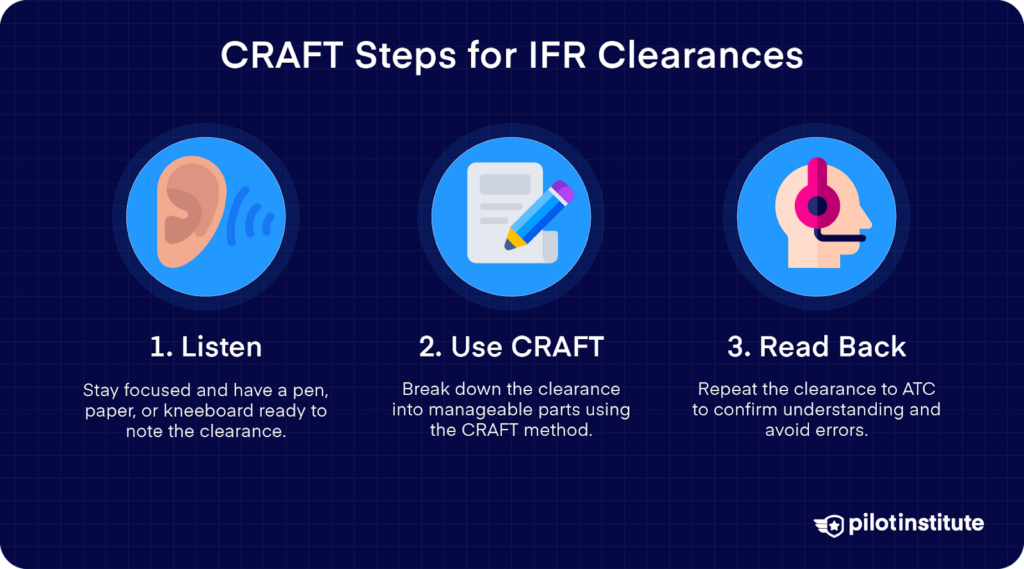 CRAFT Steps for IFR Clearances

1. Listen

Stay focused and have a pen, paper, or kneeboard ready to note the clearance.

2. Use CRAFT

Break down the clearance into manageable parts using the CRAFT method.

3. Read Back

Repeat the clearance to ATC to confirm understanding and avoid errors.

pilotinstitute